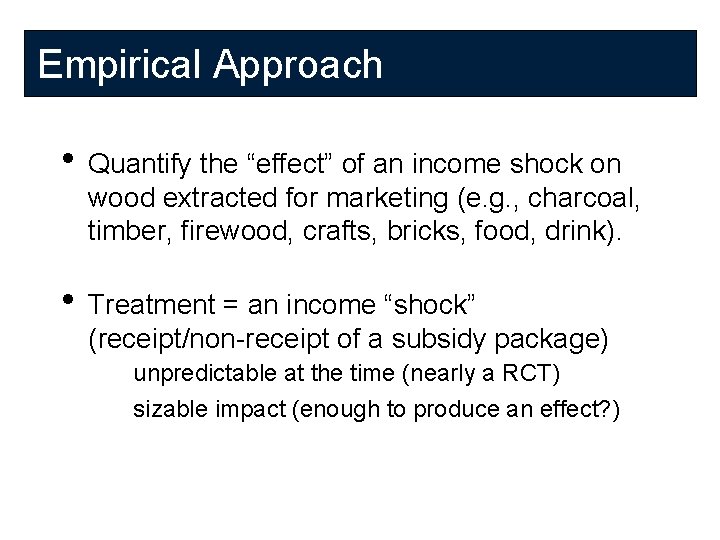 Empirical Approach

• Quantify the “effect” of an income shock on wood extracted for marketing (e.g., charcoal, timber, firewood, crafts, bricks, food, drink).

• Treatment = an income “shock” (receipt/non-receipt of a subsidy package)

unpredictable at the time (nearly a RCT)

sizable impact (enough to produce an effect?)